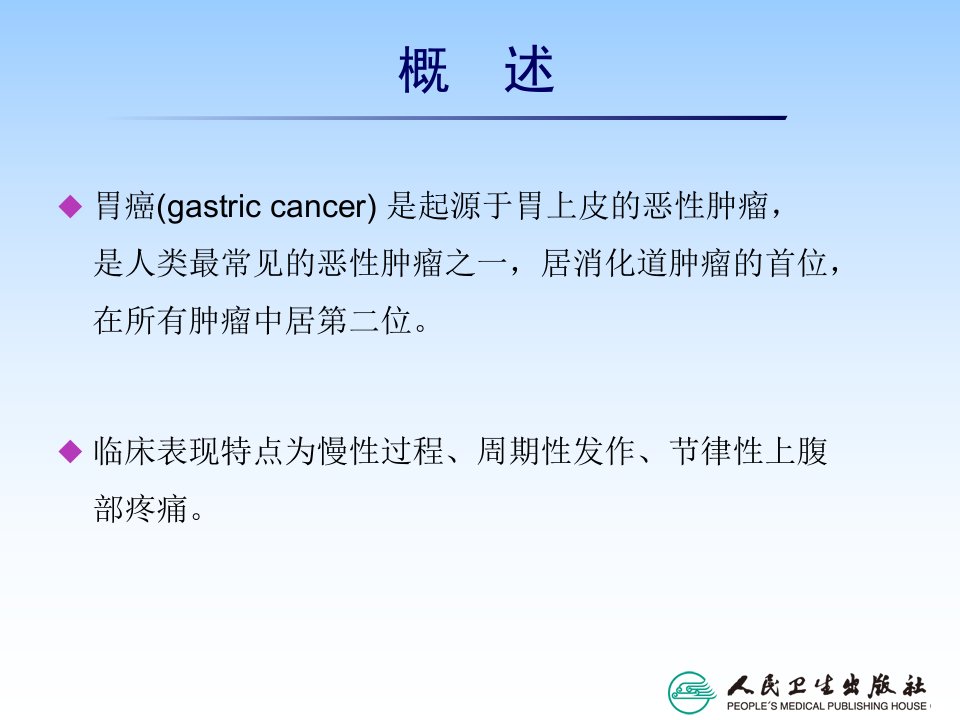 概　述

◆ 胃癌(gastric cancer) 是起源于胃上皮的恶性肿瘤，是人类最常见的恶性肿瘤之一，居消化道肿瘤的首位，在所有肿瘤中居第二位。

◆ 临床表现特点为慢性过程、周期性发作、节律性上腹部疼痛。

人民卫生出版社
PEOPLE'S MEDICAL PUBLISHING HOUSE